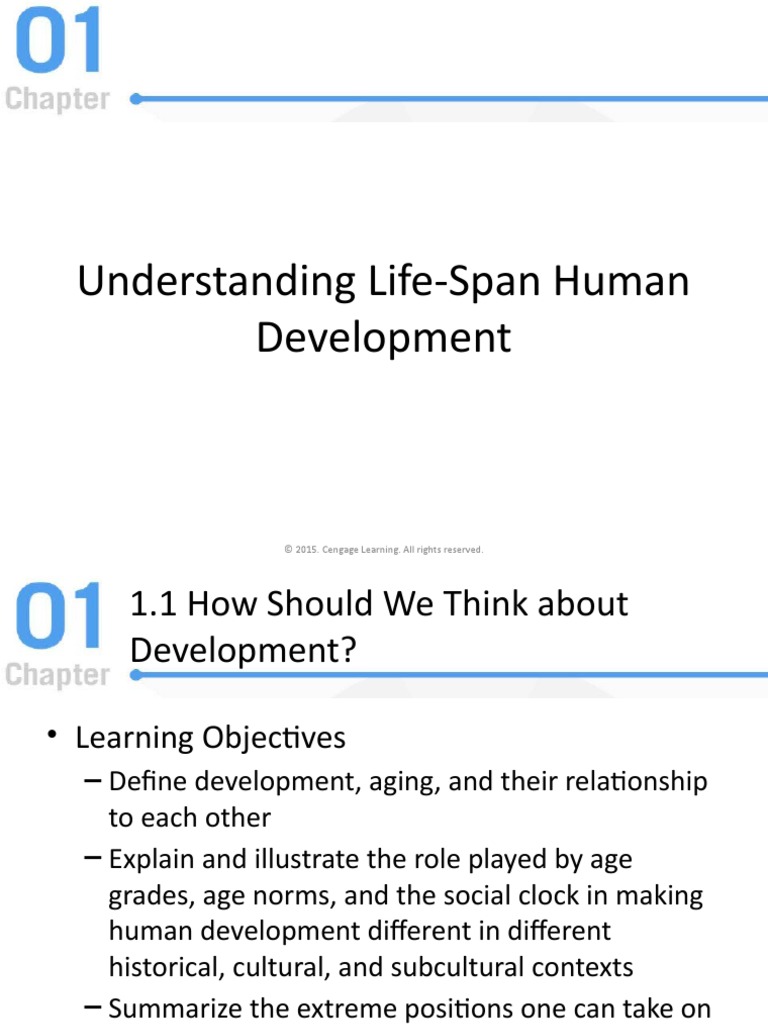 01
Chapter

Understanding Life-Span Human Development

© 2015. Cengage Learning. All rights reserved.

01
Chapter

1.1 How Should We Think about Development?

• Learning Objectives
– Define development, aging, and their relationship to each other
– Explain and illustrate the role played by age grades, age norms, and the social clock in making human development different in different historical, cultural, and subcultural contexts
– Summarize the extreme positions one can take on